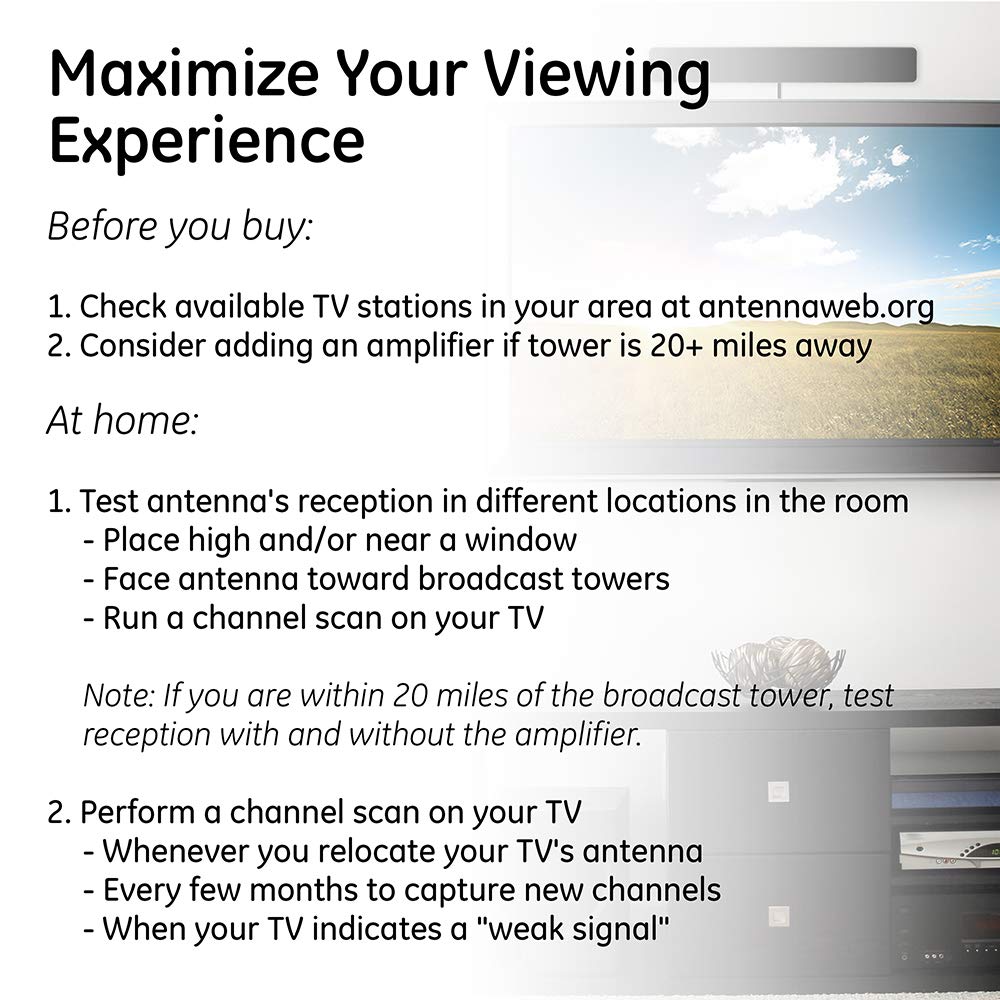 Maximize Your Viewing Experience

Before you buy:

1. Check available TV stations in your area at antennaweb.org
2. Consider adding an amplifier if tower is 20+ miles away

At home:

1. Test antenna's reception in different locations in the room
- Place high and/or near a window
- Face antenna toward broadcast towers
- Run a channel scan on your TV

Note: If you are within 20 miles of the broadcast tower, test reception with and without the amplifier.

2. Perform a channel scan on your TV
- Whenever you relocate your TV's antenna
- Every few months to capture new channels
- When your TV indicates a "weak signal"